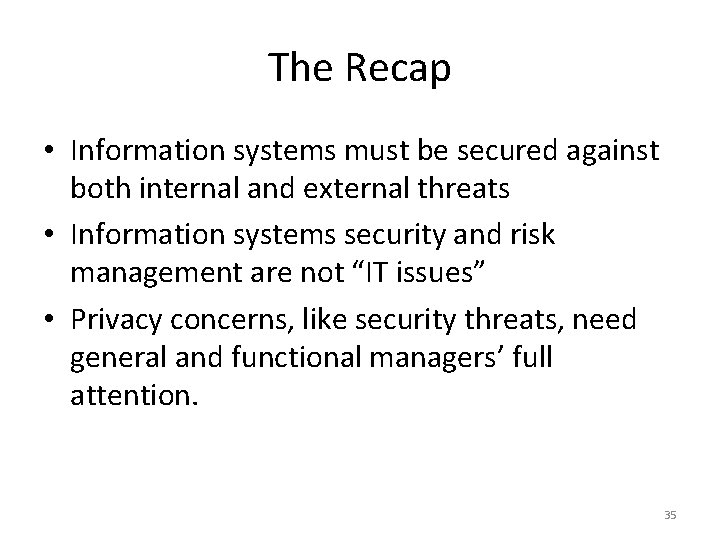 The Recap

• Information systems must be secured against both internal and external threats

• Information systems security and risk management are not “IT issues”

• Privacy concerns, like security threats, need general and functional managers’ full attention.

35